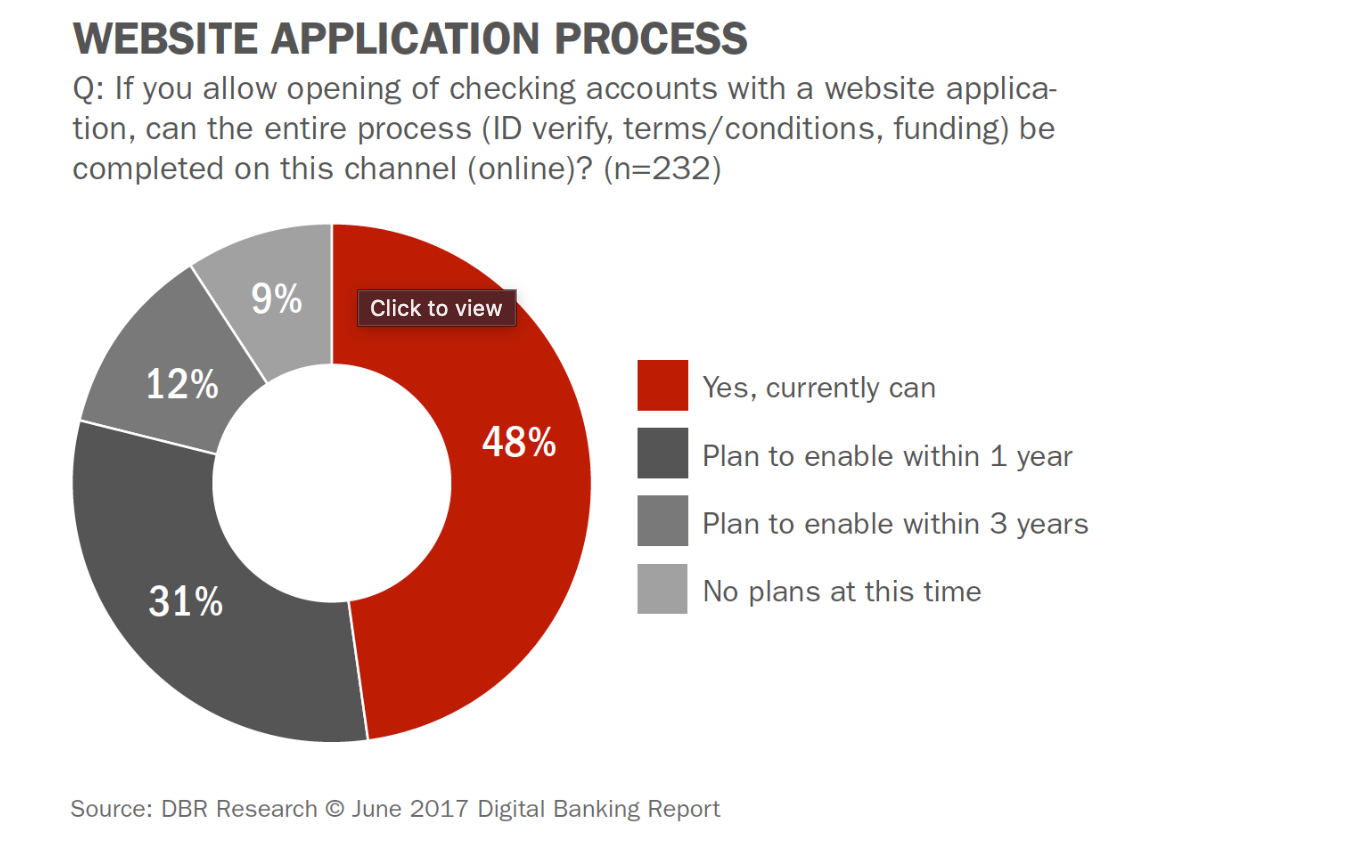 WEBSITE APPLICATION PROCESS

Q: If you allow opening of checking accounts with a website application, can the entire process (ID verify, terms/conditions, funding) be completed on this channel (online)? (n=232)

9%

Click to view

12%

48%

31%

Yes, currently can

Plan to enable within 1 year

Plan to enable within 3 years

No plans at this time

Source: DBR Research © June 2017 Digital Banking Report